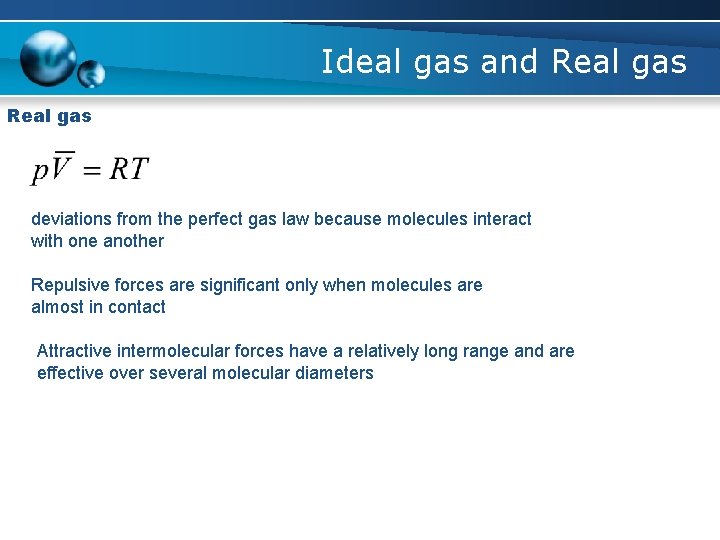 Ideal gas and Real gas

Real gas

$p\overline{V} = RT$

deviations from the perfect gas law because molecules interact with one another

Repulsive forces are significant only when molecules are almost in contact

Attractive intermolecular forces have a relatively long range and are effective over several molecular diameters